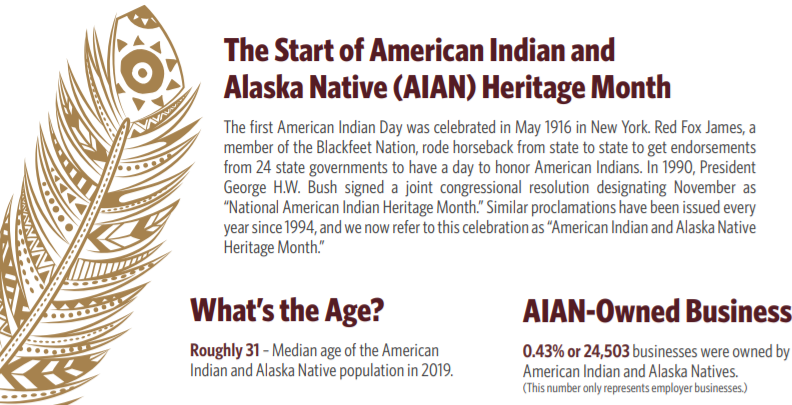 The Start of American Indian and Alaska Native (AIAN) Heritage Month

The first American Indian Day was celebrated in May 1916 in New York. Red Fox James, a member of the Blackfeet Nation, rode horseback from state to state to get endorsements from 24 state governments to have a day to honor American Indians. In 1990, President George H.W. Bush signed a joint congressional resolution designating November as "National American Indian Heritage Month." Similar proclamations have been issued every year since 1994, and we now refer to this celebration as "American Indian and Alaska Native Heritage Month."

What's the Age?

Roughly 31 – Median age of the American Indian and Alaska Native population in 2019.

AIAN-Owned Business

0.43% or 24,503 businesses were owned by American Indian and Alaska Natives.
(This number only represents employer businesses.)